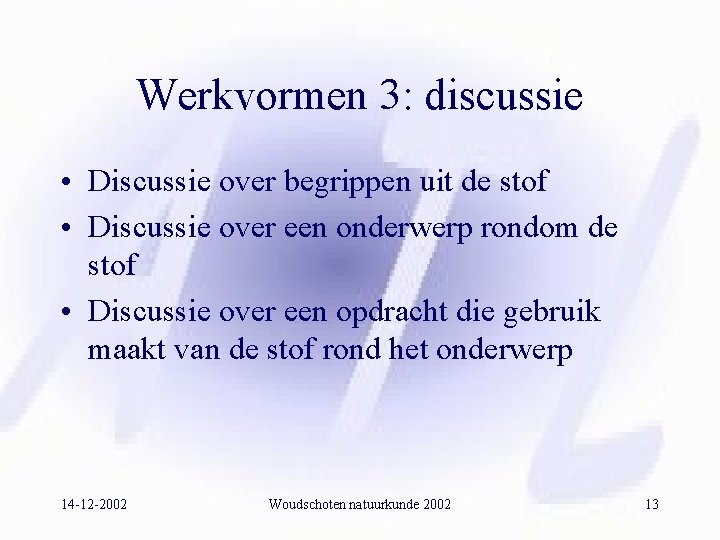 Werkvormen 3: discussie

• Discussie over begrippen uit de stof
• Discussie over een onderwerp rondom de stof
• Discussie over een opdracht die gebruik maakt van de stof rond het onderwerp

14-12-2002 Woudschoten natuurkunde 2002 13